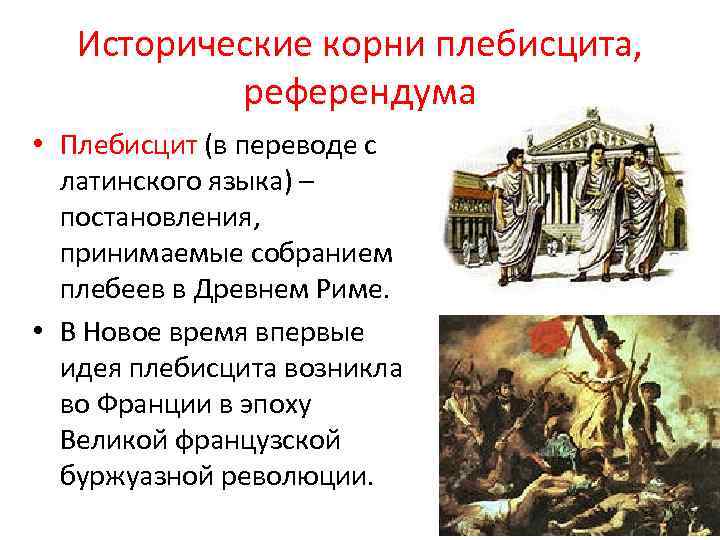 Исторические корни плебисцита, референдума

• Плебисцит (в переводе с латинского языка) – постановления, принимаемые собранием плебеев в Древнем Риме.

• В Новое время впервые идея плебисцита возникла во Франции в эпоху Великой французской буржуазной революции.